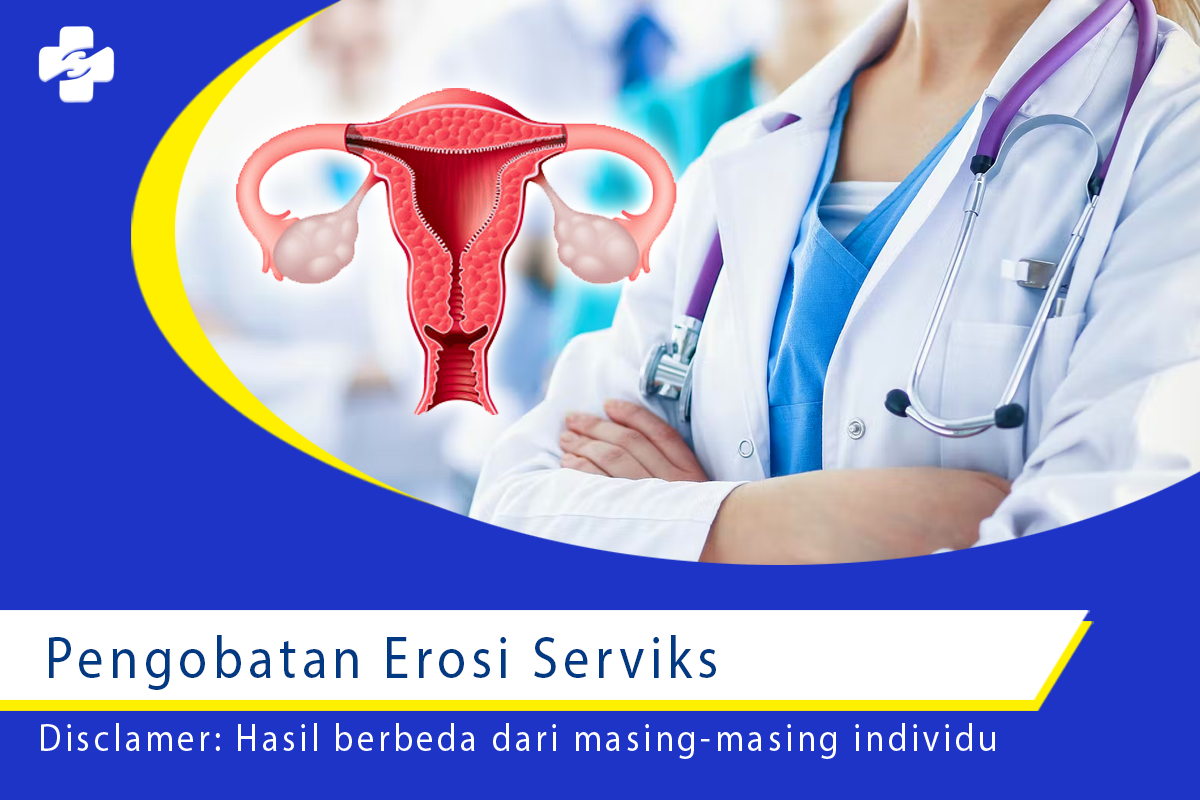 Pengobatan Erosi Serviks

Disclamer: Hasil berbeda dari masing-masing individu